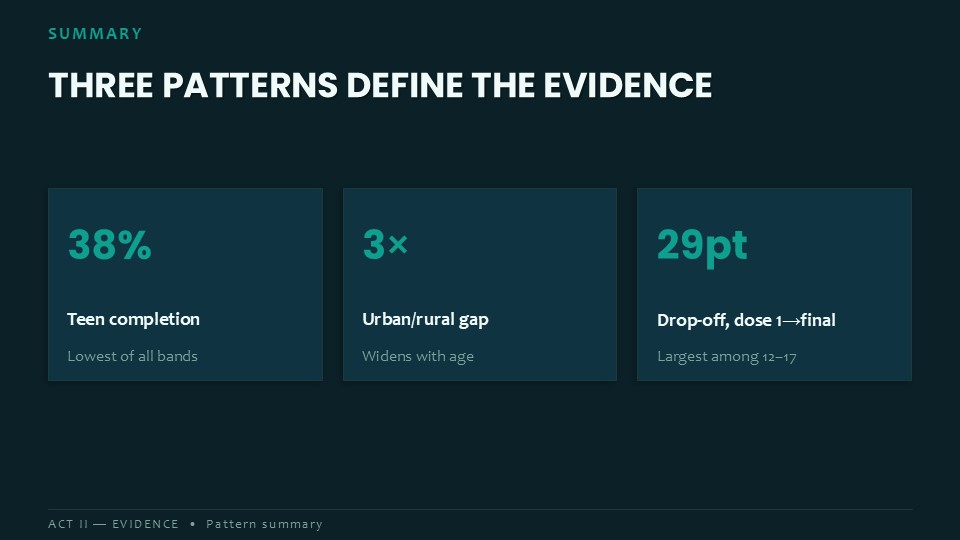 SUMMARY

THREE PATTERNS DEFINE THE EVIDENCE

38%

Teen completion

Lowest of all bands

3×

Urban/rural gap

Widens with age

29pt

Drop-off, dose 1→final

Largest among 12–17

ACT II — EVIDENCE • Pattern summary